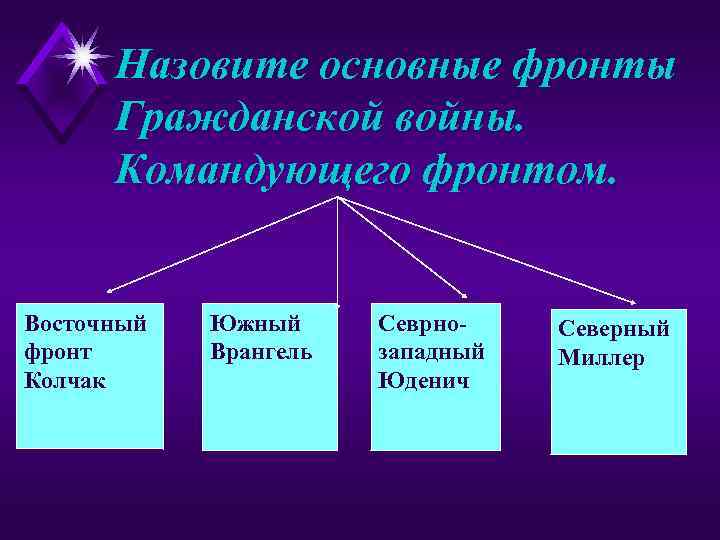 Назовите основные фронты Гражданской войны. Командующего фронтом.

Восточный фронт Колчак

Южный Врангель

Севрно-западный Юденич

Северный Миллер